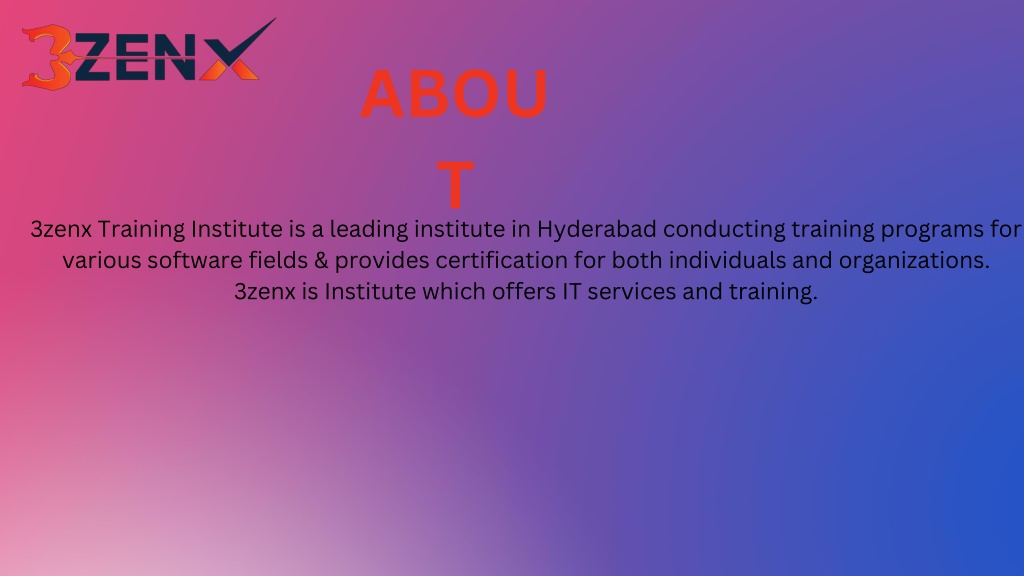 3ZENX

ABOU
T

3zenx Training Institute is a leading institute in Hyderabad conducting training programs for various software fields & provides certification for both individuals and organizations. 3zenx is Institute which offers IT services and training.